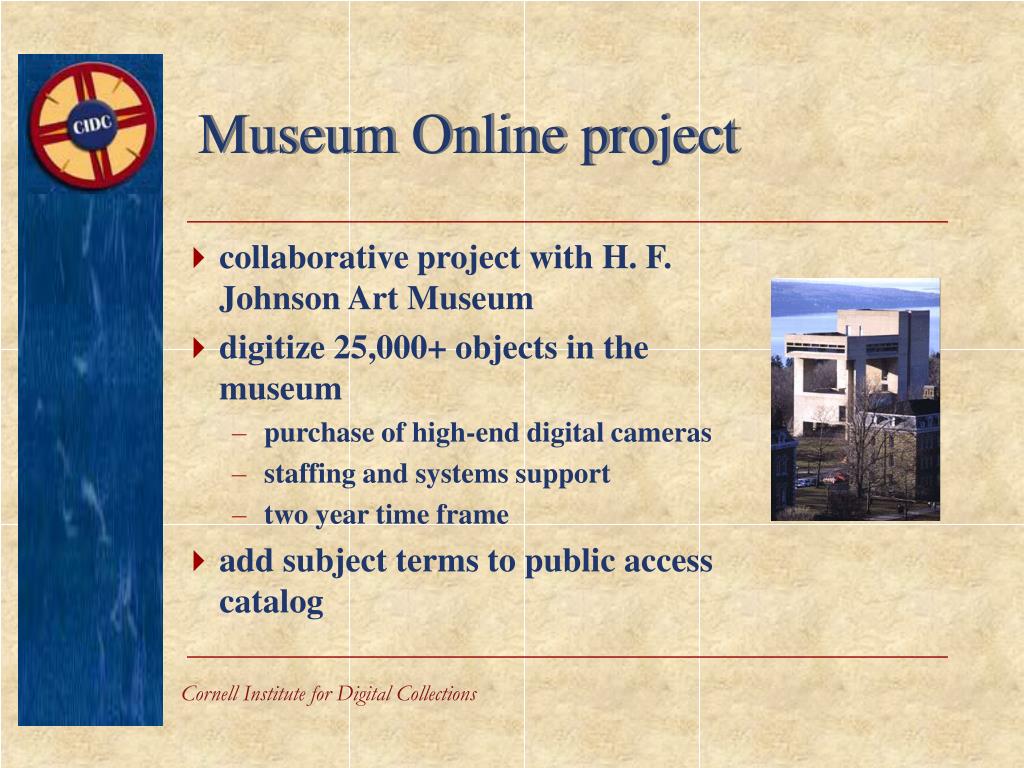 CIDC

Museum Online project

collaborative project with H. F. Johnson Art Museum

digitize 25,000+ objects in the museum

– purchase of high-end digital cameras

– staffing and systems support

– two year time frame

add subject terms to public access catalog

Cornell Institute for Digital Collections